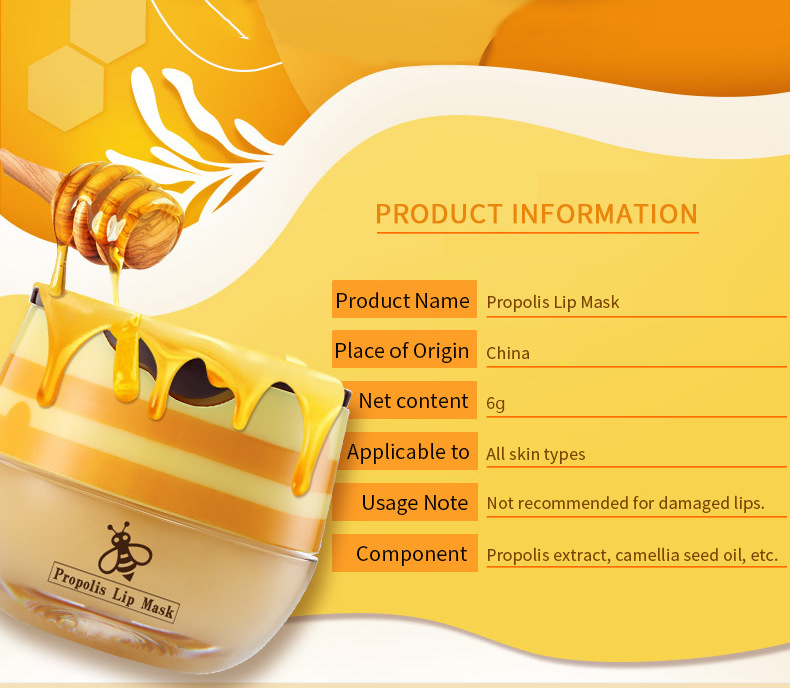 PRODUCT INFORMATION

| Product Name | Propolis Lip Mask |
|---|---|
| Place of Origin | China |
| Net content | 6g |
| Applicable to | All skin types |
| Usage Note | Not recommended for damaged lips. |
| Component | Propolis extract, camellia seed oil, etc. |

Propolis Lip Mask